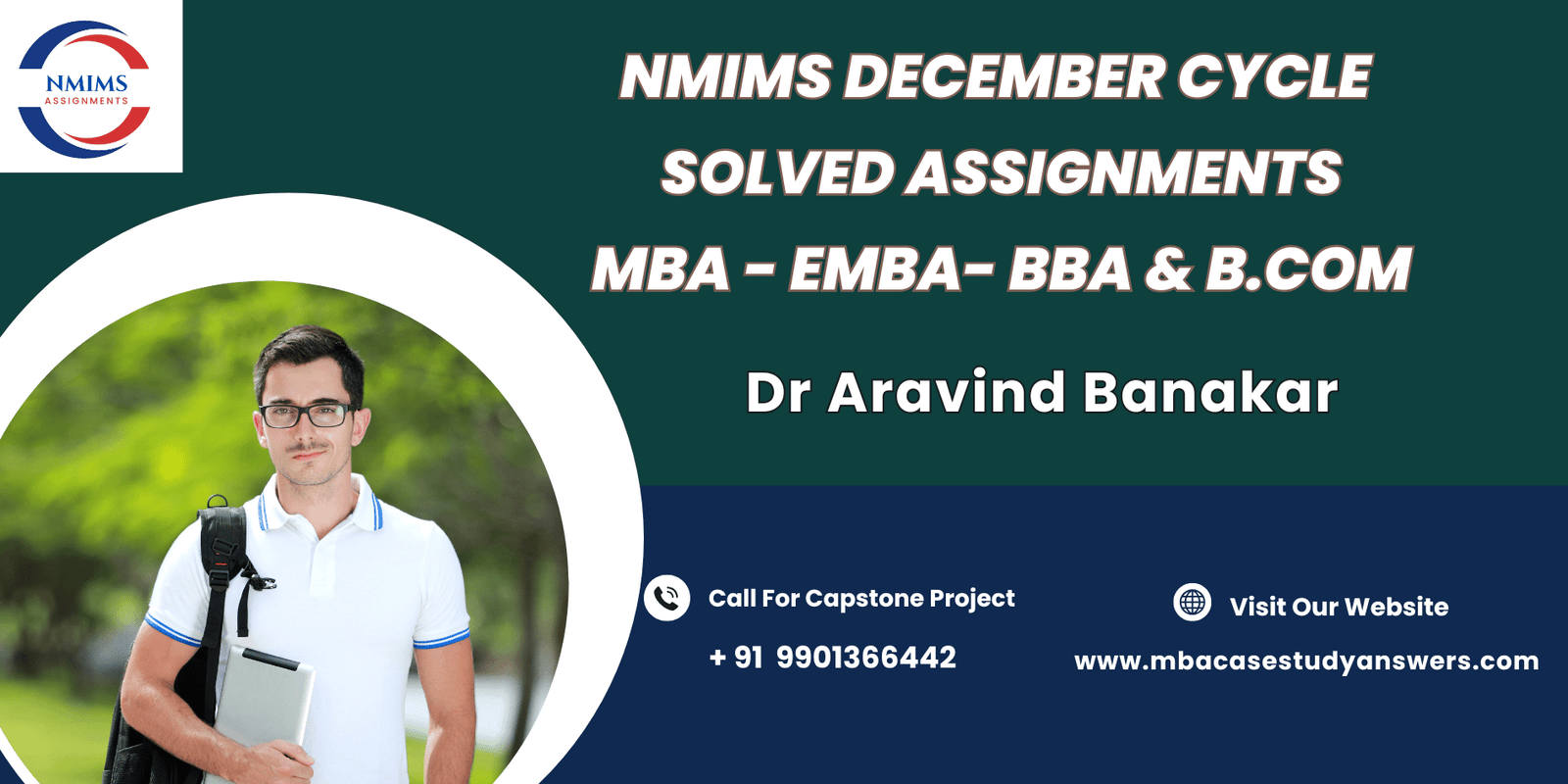 NMIMS
ASSIGNMENTS

NMIMS DECEMBER CYCLE
SOLVED ASSIGNMENTS
MBA - EMBA- BBA & B.COM

Dr Aravind Banakar

Call For Capstone Project
+ 91 9901366442

Visit Our Website
www.mbacasestudyanswers.com